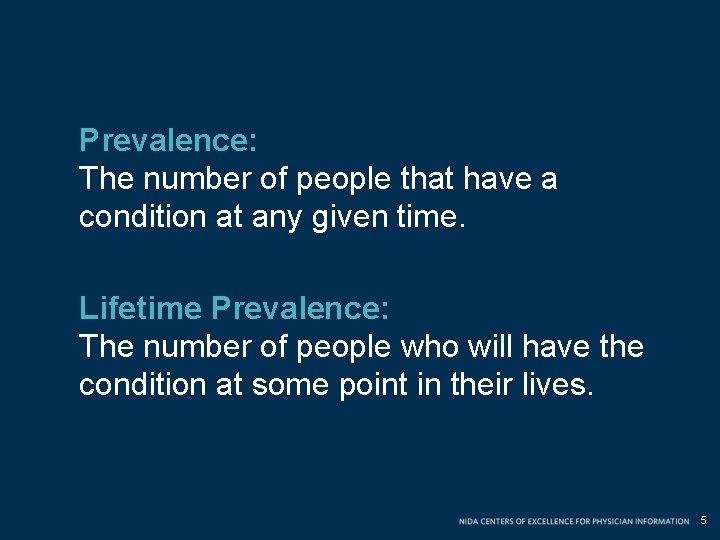 Prevalence:
The number of people that have a condition at any given time.

Lifetime Prevalence:
The number of people who will have the condition at some point in their lives.

NIDA CENTERS OF EXCELLENCE FOR PHYSICIAN INFORMATION 5